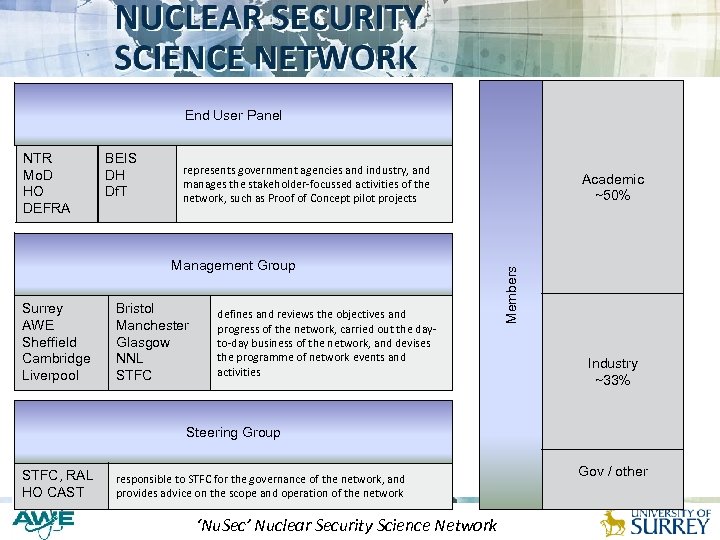 NUCLEAR SECURITY SCIENCE NETWORK

End User Panel

NTR
MoD
HO
DEFRA

BEIS
DH
DfT

represents government agencies and industry, and manages the stakeholder-focussed activities of the network, such as Proof of Concept pilot projects

Management Group

Surrey
AWE
Sheffield
Cambridge
Liverpool

Bristol
Manchester
Glasgow
NNL
STFC

defines and reviews the objectives and progress of the network, carried out the day-to-day business of the network, and devises the programme of network events and activities

Steering Group

STFC, RAL
HO CAST

responsible to STFC for the governance of the network, and provides advice on the scope and operation of the network

Members

Academic
~50%

Industry
~33%

Gov / other

AWE

'NuSec' Nuclear Security Science Network

UNIVERSITY OF SURREY